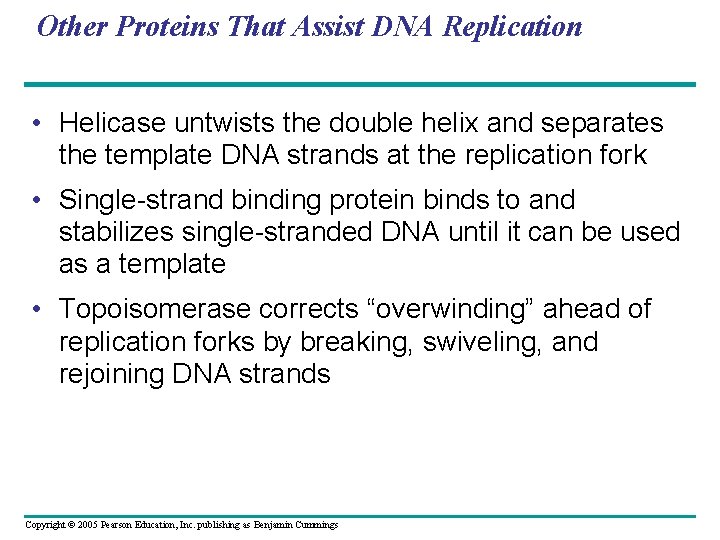 Other Proteins That Assist DNA Replication

• Helicase untwists the double helix and separates the template DNA strands at the replication fork

• Single-strand binding protein binds to and stabilizes single-stranded DNA until it can be used as a template

• Topoisomerase corrects “overwinding” ahead of replication forks by breaking, swiveling, and rejoining DNA strands

Copyright © 2005 Pearson Education, Inc. publishing as Benjamin Cummings